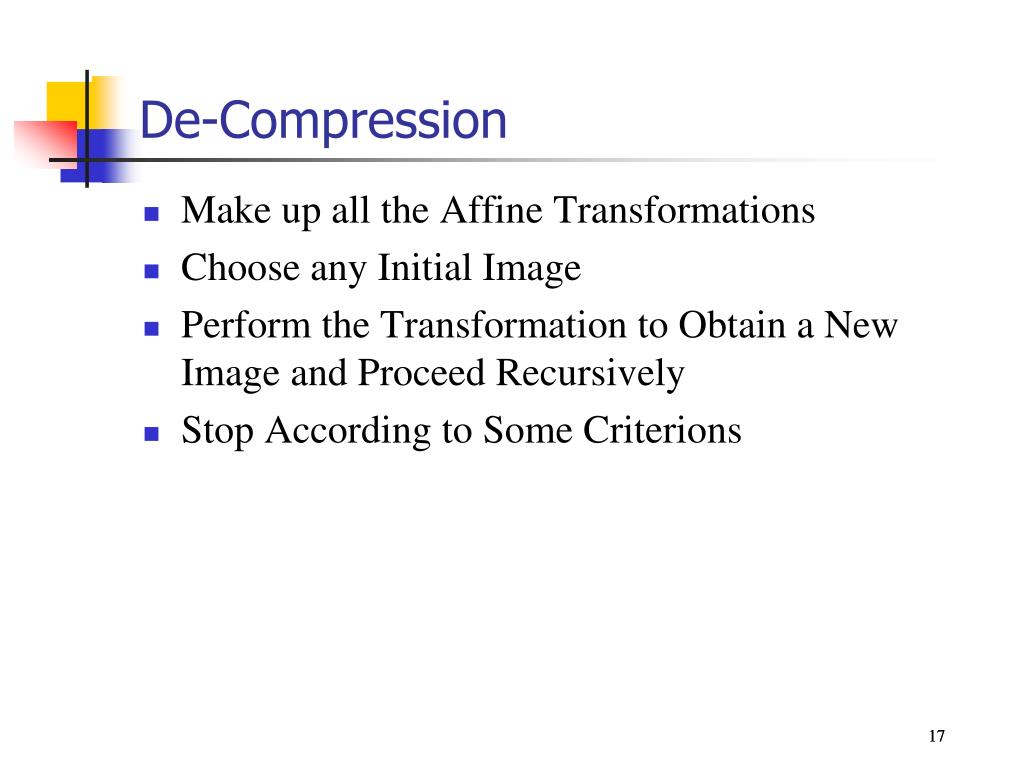 De-Compression

- Make up all the Affine Transformations
- Choose any Initial Image
- Perform the Transformation to Obtain a New Image and Proceed Recursively
- Stop According to Some Criterions

17